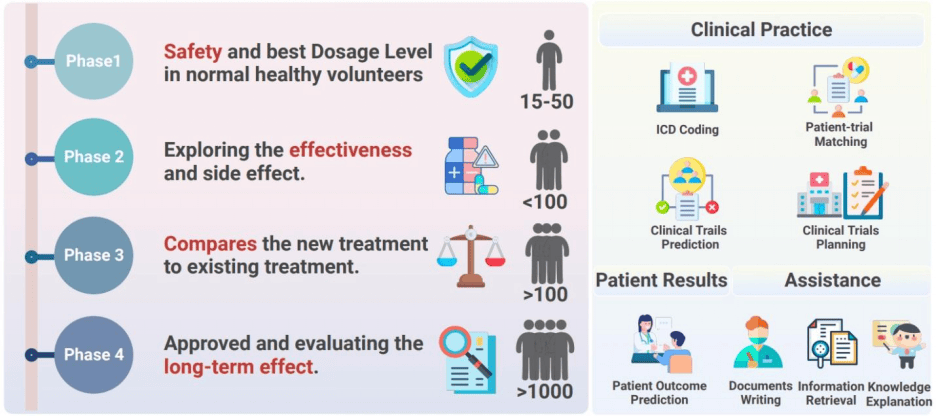 Phase1
Safety and best Dosage Level in normal healthy volunteers
15-50

Phase 2
Exploring the effectiveness and side effect.
<100

Phase 3
Compares the new treatment to existing treatment.
>100

Phase 4
Approved and evaluating the long-term effect.
>1000

Clinical Practice

ICD Coding

Patient-trial Matching

Clinical Trails Prediction

Clinical Trials Planning

Patient Results

Assistance

Patient Outcome Prediction

Documents Writing

Information Retrieval

Knowledge Explanation